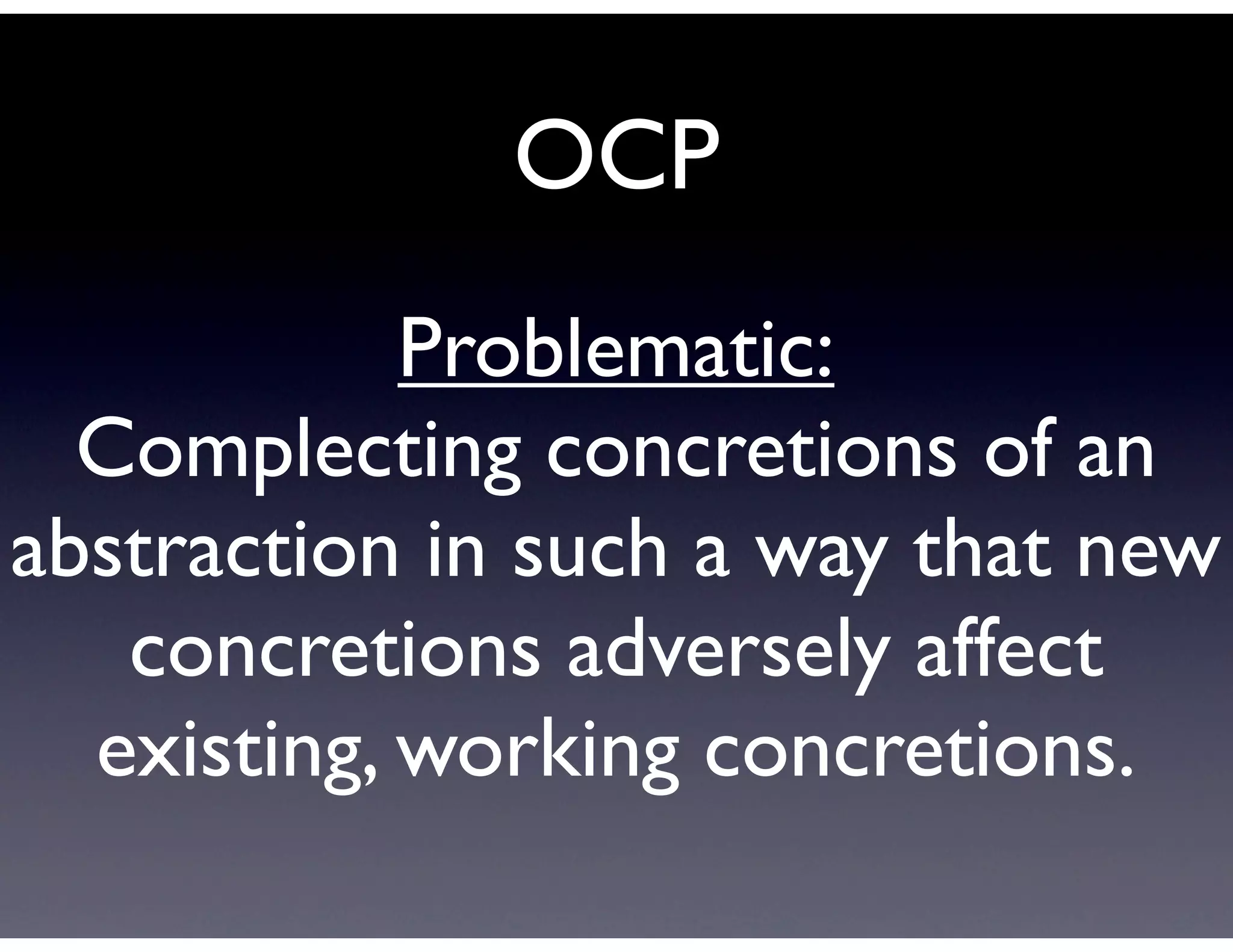 OCP

Problematic:
Complecting concretions of an abstraction in such a way that new concretions adversely affect existing, working concretions.